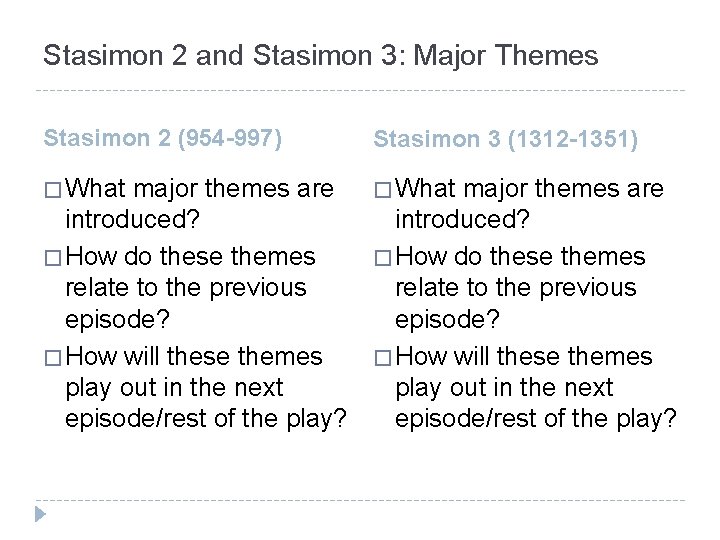 Stasimon 2 and Stasimon 3: Major Themes

Stasimon 2 (954-997)

□ What major themes are introduced?
□ How do these themes relate to the previous episode?
□ How will these themes play out in the next episode/rest of the play?

Stasimon 3 (1312-1351)

□ What major themes are introduced?
□ How do these themes relate to the previous episode?
□ How will these themes play out in the next episode/rest of the play?